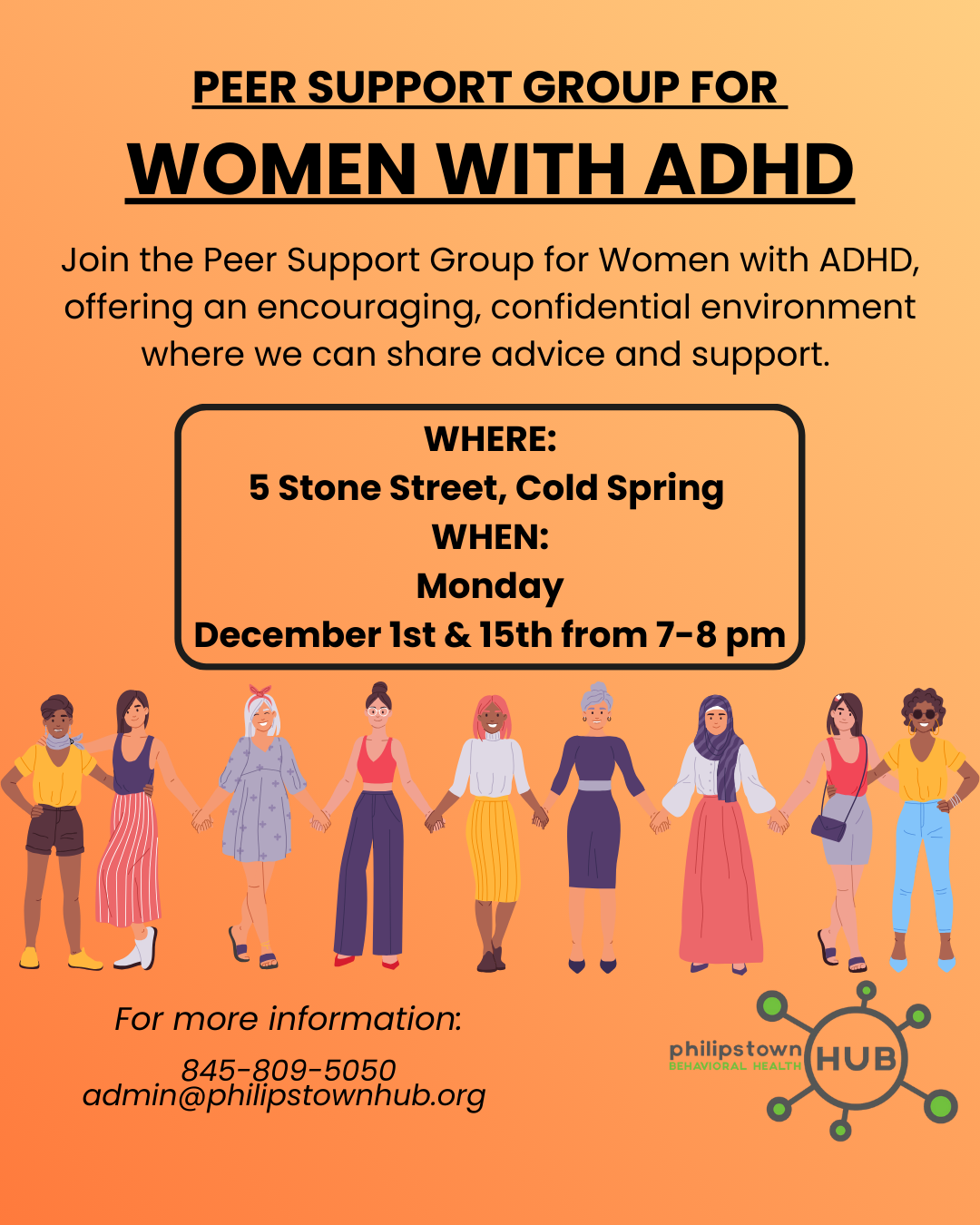 PEER SUPPORT GROUP FOR

WOMEN WITH ADHD

Join the Peer Support Group for Women with ADHD, offering an encouraging, confidential environment where we can share advice and support.

WHERE:
5 Stone Street, Cold Spring
WHEN:
Monday
December 1st & 15th from 7-8 pm

For more information:

845-809-5050
admin@philipstownhub.org

philipstown
BEHAVIORAL HEALTH
HUB